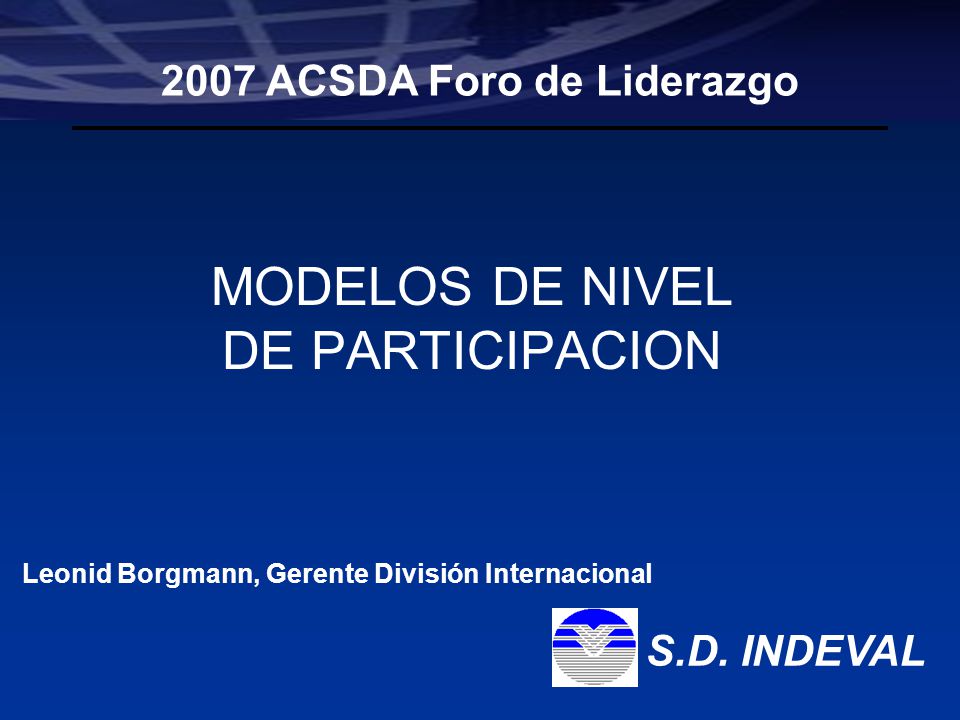 2007 ACSDA Foro de Liderazgo

MODELOS DE NIVEL DE PARTICIPACION

Leonid Borgmann, Gerente División Internacional

S.D. INDEVAL